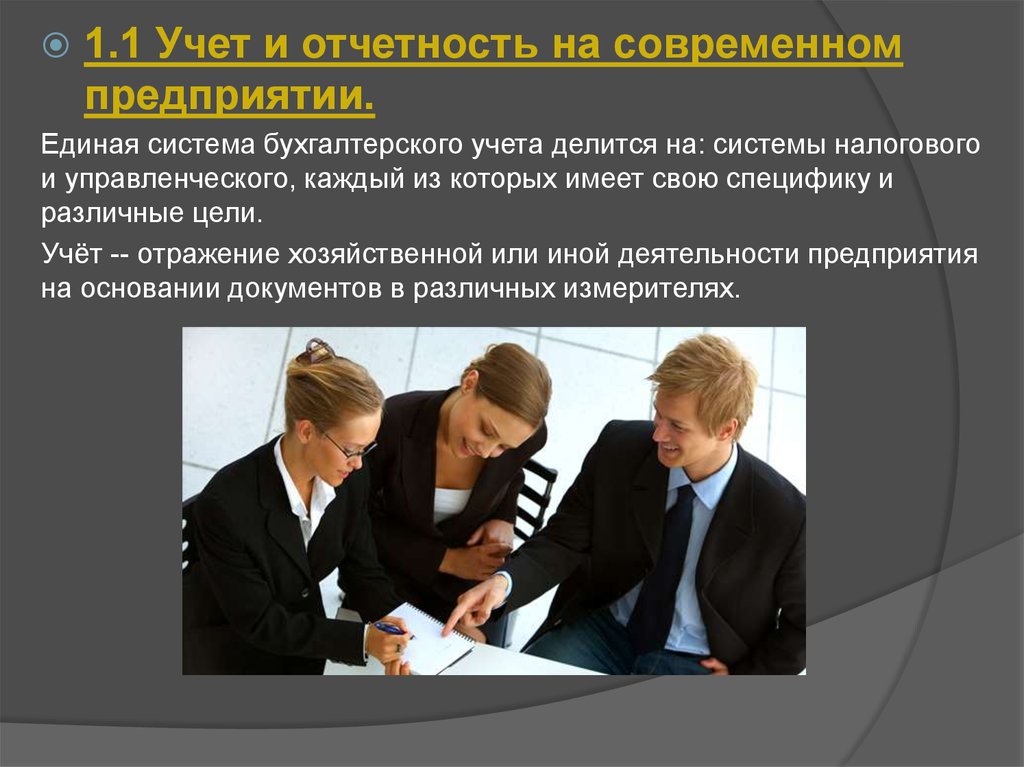 1.1 Учет и отчетность на современном предприятии.

Единая система бухгалтерского учета делится на: системы налогового и управленческого, каждый из которых имеет свою специфику и различные цели.

Учёт -- отражение хозяйственной или иной деятельности предприятия на основании документов в различных измерителях.